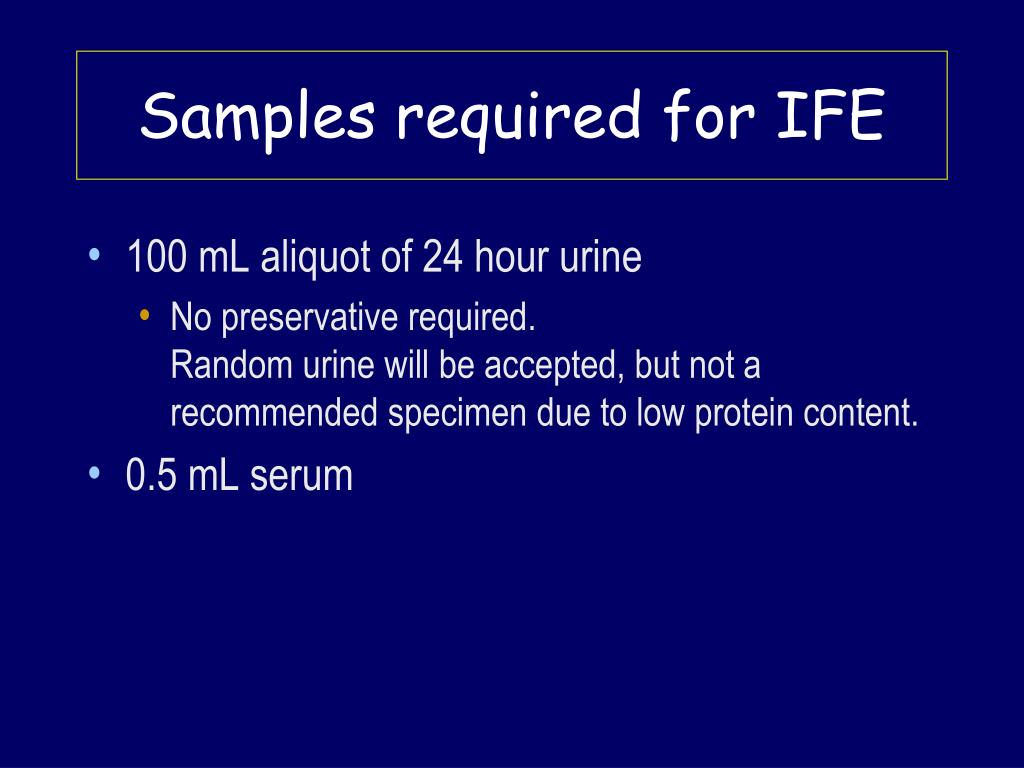 Samples required for IFE

• 100 mL aliquot of 24 hour urine
  • No preservative required.
  Random urine will be accepted, but not a recommended specimen due to low protein content.
• 0.5 mL serum